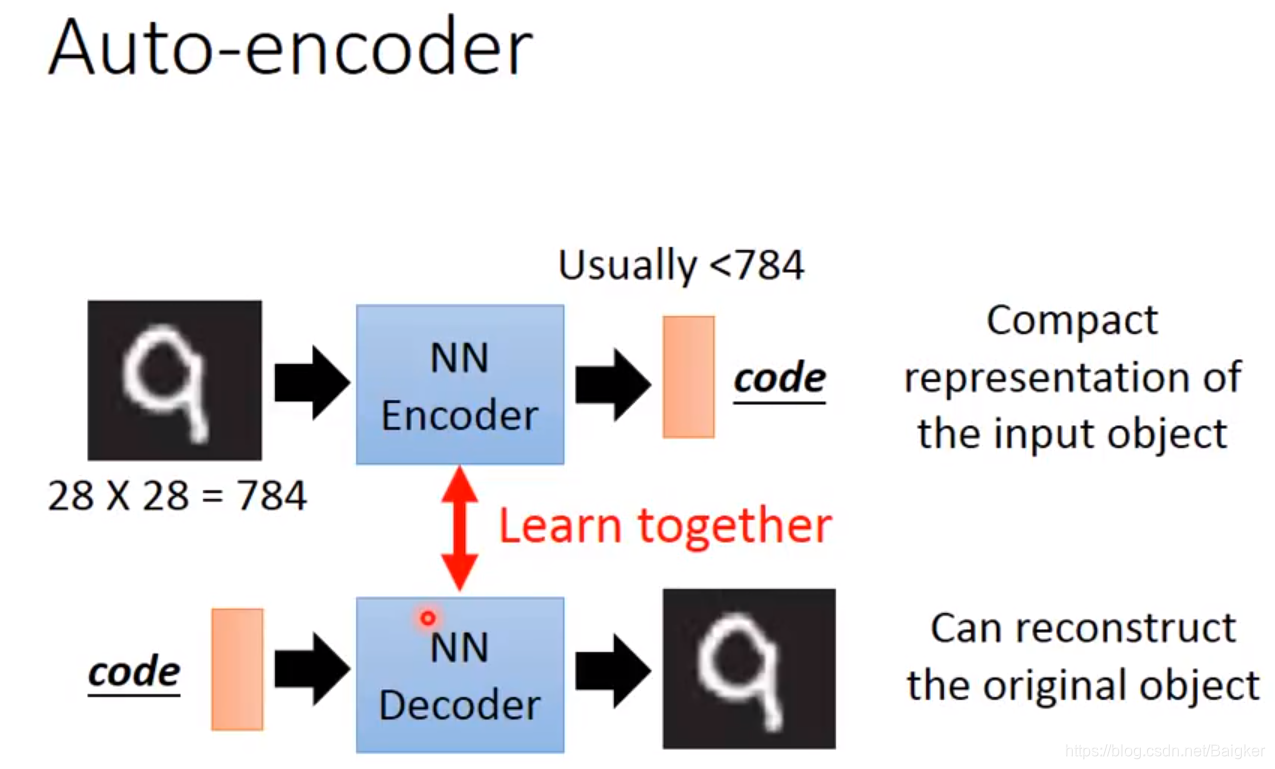 Auto-encoder

Usually <784

NN Encoder

code

Compact representation of the input object

28 X 28 = 784

Learn together

code

NN Decoder

Can reconstruct the original object

https://blog.csdn.net/Baigker